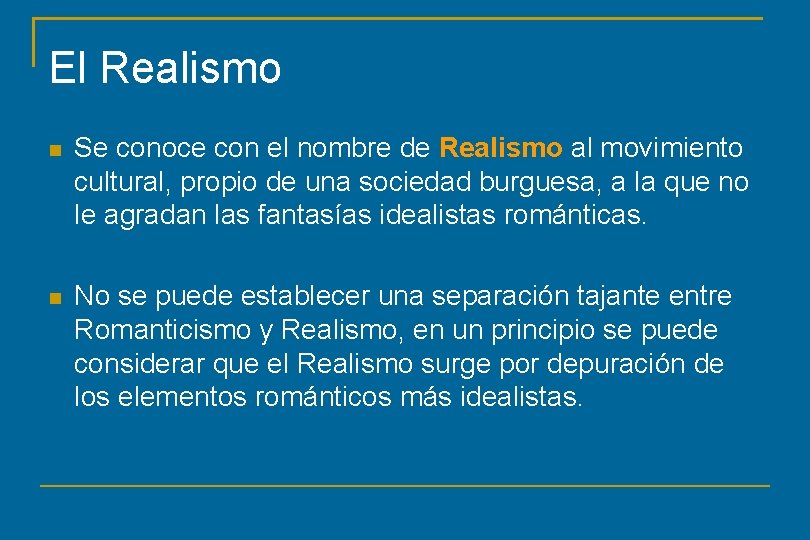 El Realismo

Se conoce con el nombre de Realismo al movimiento cultural, propio de una sociedad burguesa, a la que no le agradan las fantasías idealistas románticas.

No se puede establecer una separación tajante entre Romanticismo y Realismo, en un principio se puede considerar que el Realismo surge por depuración de los elementos románticos más idealistas.